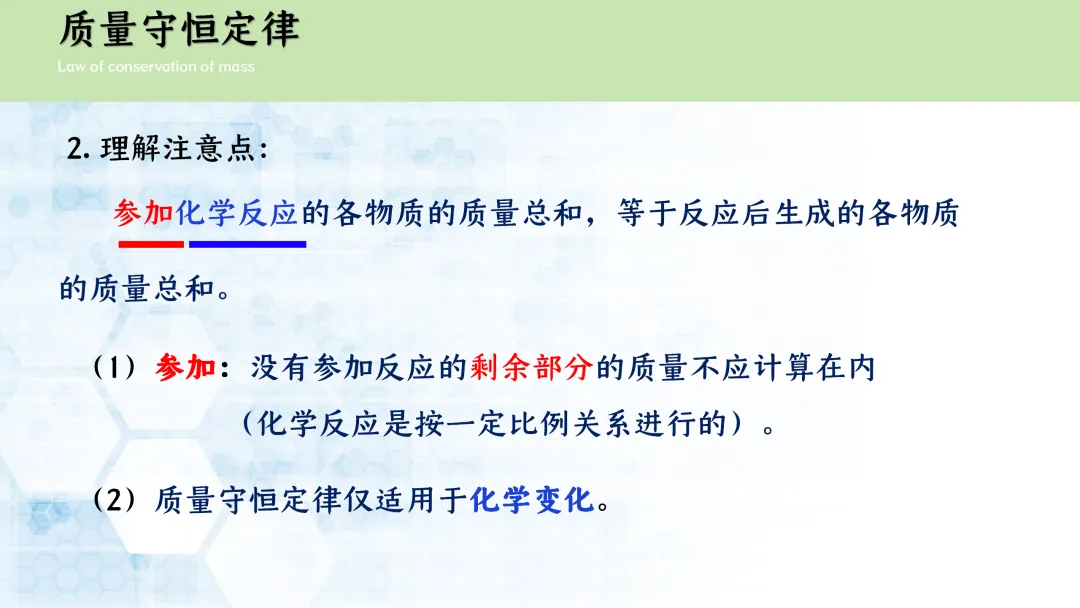 质量守恒定律

Law of conservation of mass

2.理解注意点:

参加化学反应的各物质的质量总和，等于反应后生成的各物质的质量总和。

（1）参加：没有参加反应的剩余部分的质量不应计算在内

（化学反应是按一定比例关系进行的）。

（2）质量守恒定律仅适用于化学变化。